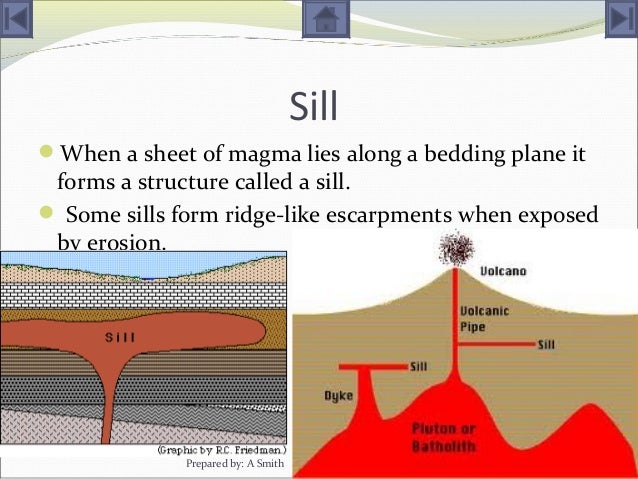 Sill

When a sheet of magma lies along a bedding plane it forms a structure called a sill.

Some sills form ridge-like escarpments when exposed by erosion.

Sill

(Graphic by R.C. Friedman.)

Prepared by: A Smith

Volcano

Volcanic Pipe

Sill

Sill

Dyke

Pluton or Batholith